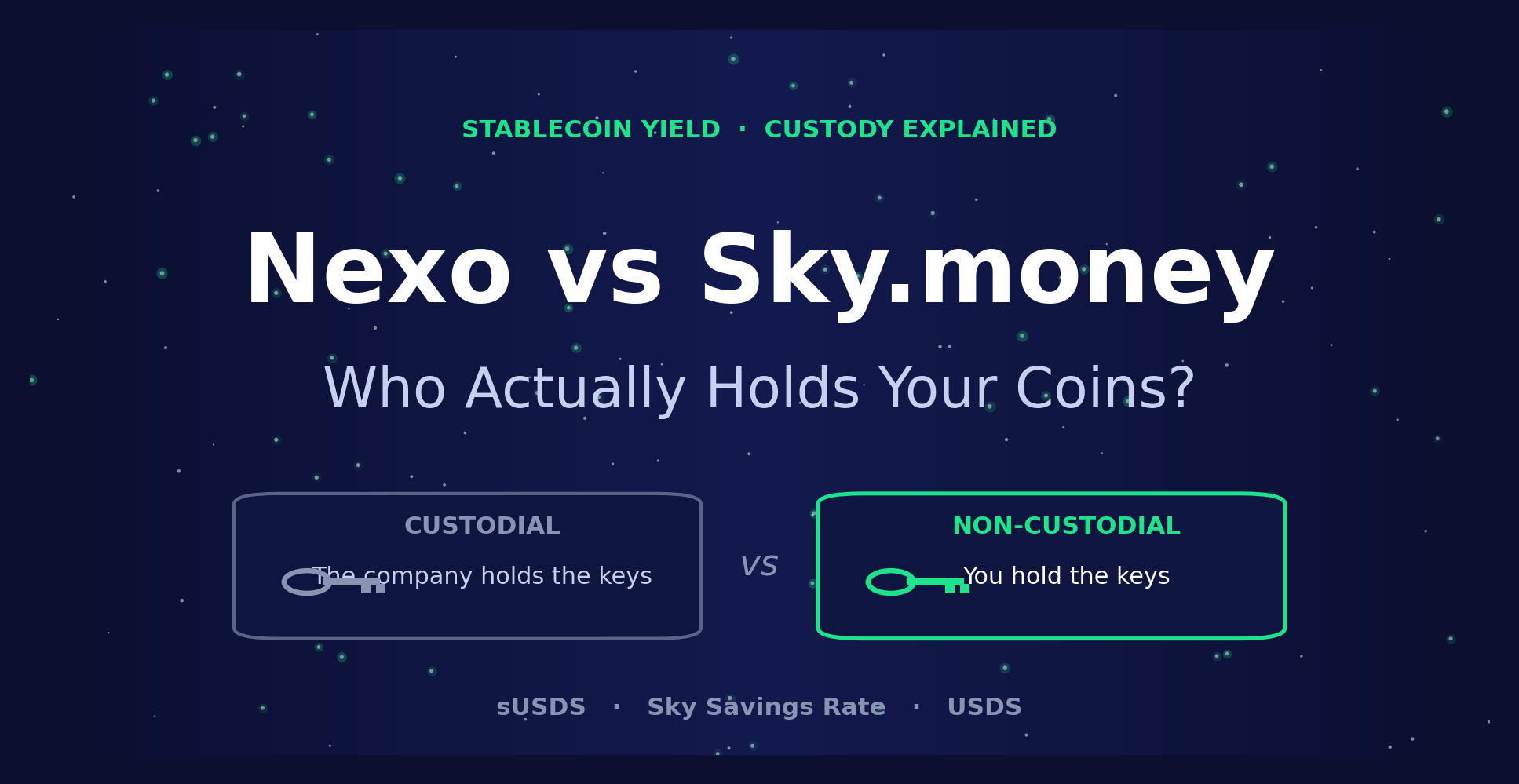 STABLECOIN YIELD · CUSTODY EXPLAINED

Nexo vs Sky.money

Who Actually Holds Your Coins?

CUSTODIAL

The company holds the keys

vs

NON-CUSTODIAL

You hold the keys

sUSDS · Sky Savings Rate · USDS